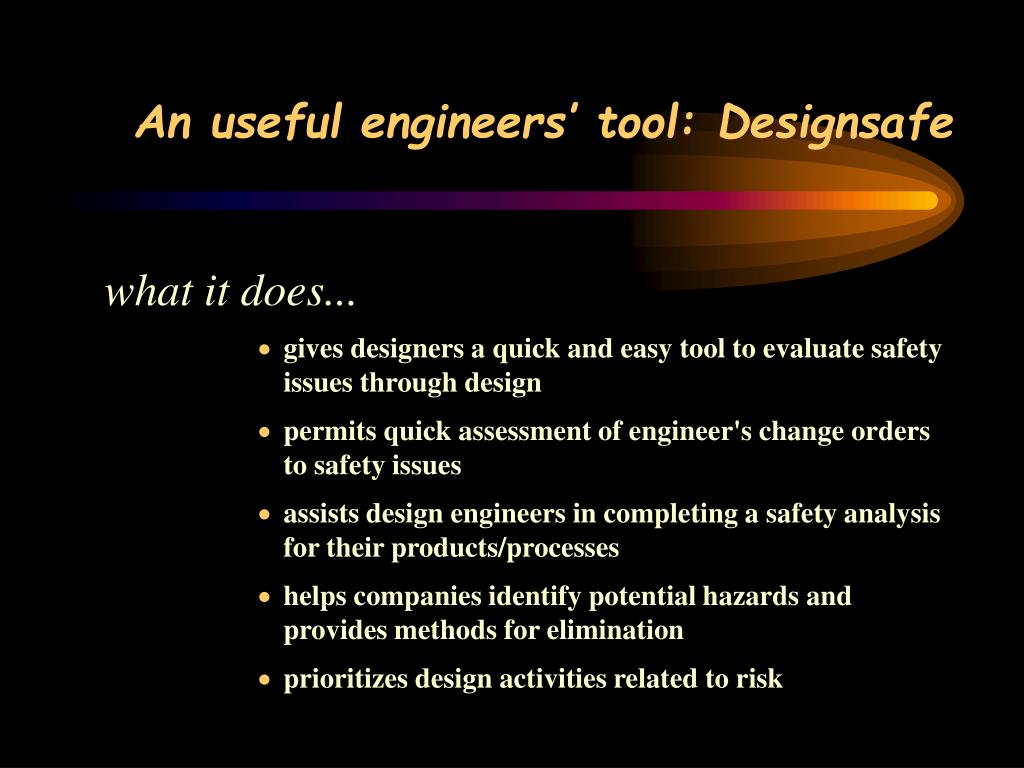 An useful engineers' tool: Designsafe

what it does...

• gives designers a quick and easy tool to evaluate safety issues through design

• permits quick assessment of engineer's change orders to safety issues

• assists design engineers in completing a safety analysis for their products/processes

• helps companies identify potential hazards and provides methods for elimination

• prioritizes design activities related to risk